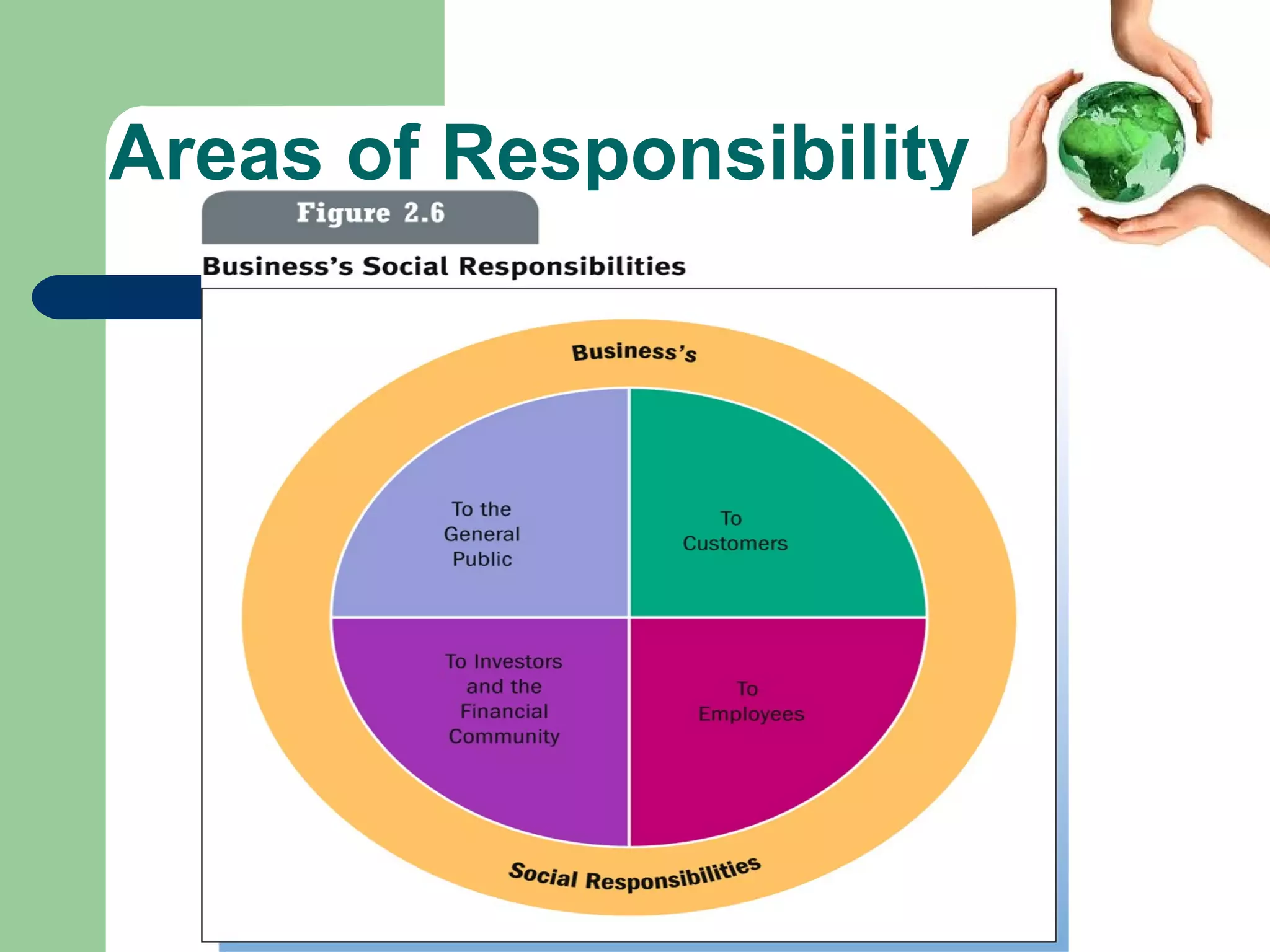 Areas of Responsibility

Figure 2.6

Business's Social Responsibilities

Business's

To the General Public

To Customers

To Investors and the Financial Community

To Employees

Social Responsibilities